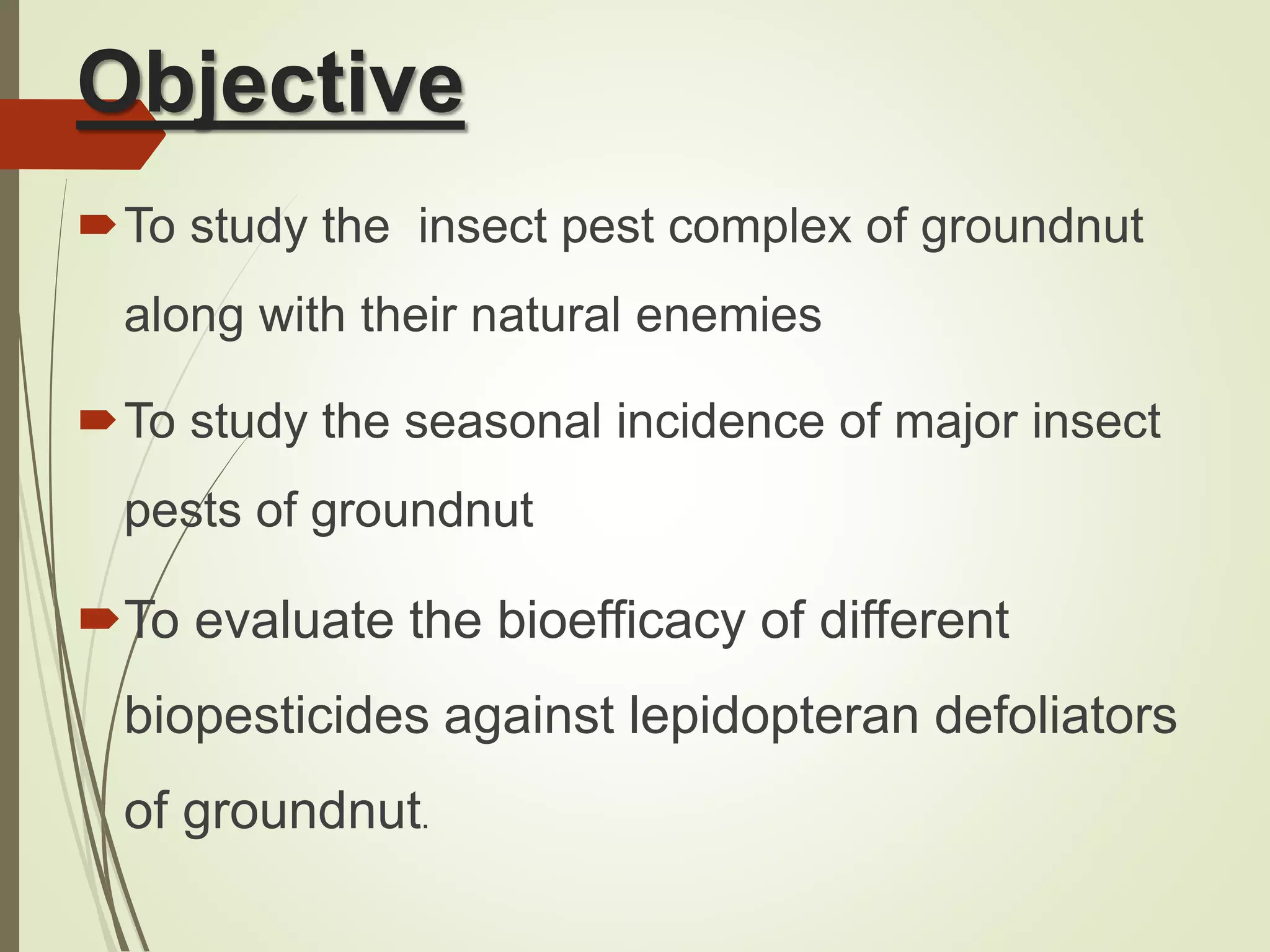 Objective

To study the  insect pest complex of groundnut along with their natural enemies

To study the seasonal incidence of major insect pests of groundnut

To evaluate the bioefficacy of different biopesticides against lepidopteran defoliators of groundnut.